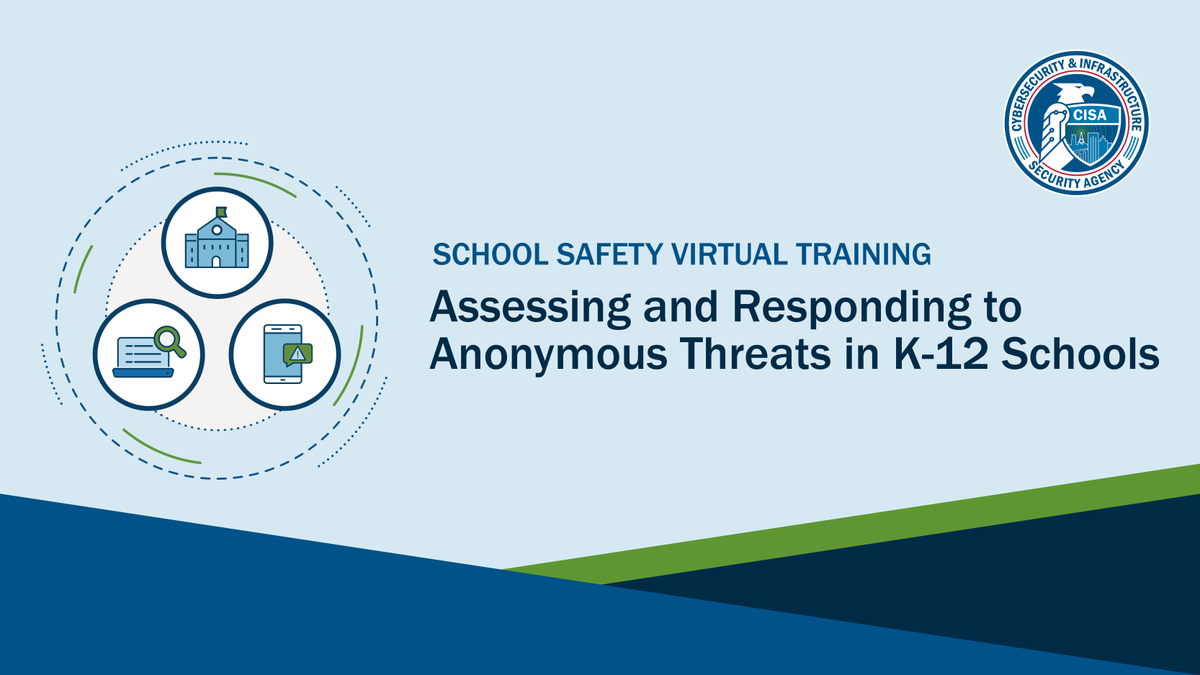 CYBERSECURITY & INFRASTRUCTURE SECURITY AGENCY
CISA

SCHOOL SAFETY VIRTUAL TRAINING

Assessing and Responding to Anonymous Threats in K-12 Schools